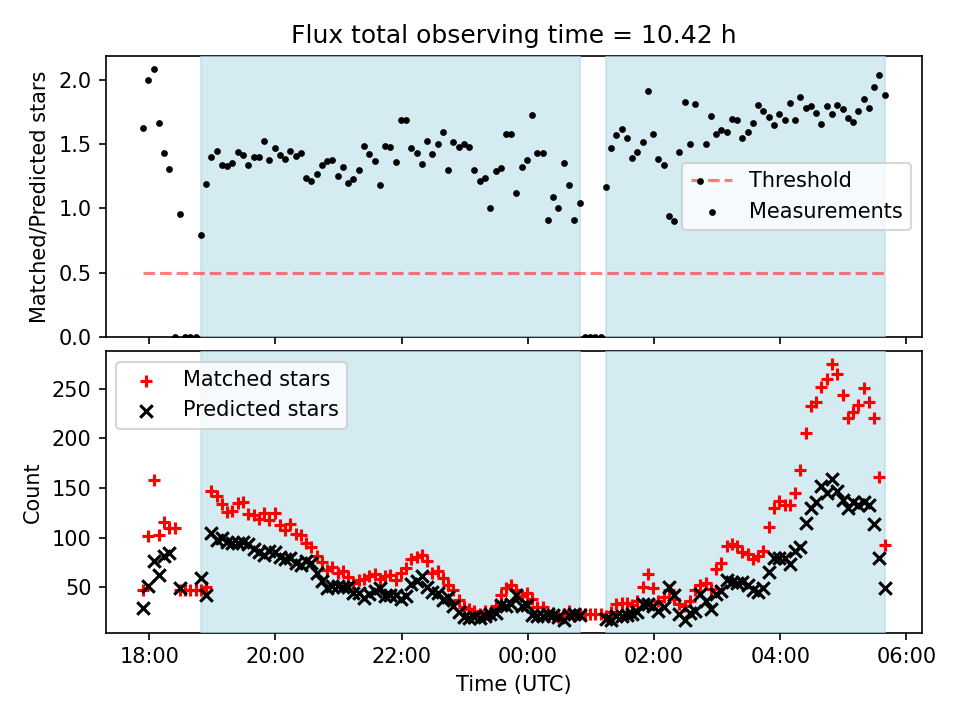 Flux total observing time = 10.42 h

Matched/Predicted stars

2.0
1.5
1.0
0.5
0.0

Threshold
Measurements

Matched stars
Predicted stars

Count

250
200
150
100
50

18:00
20:00
22:00
00:00
02:00
04:00
06:00

Time (UTC)